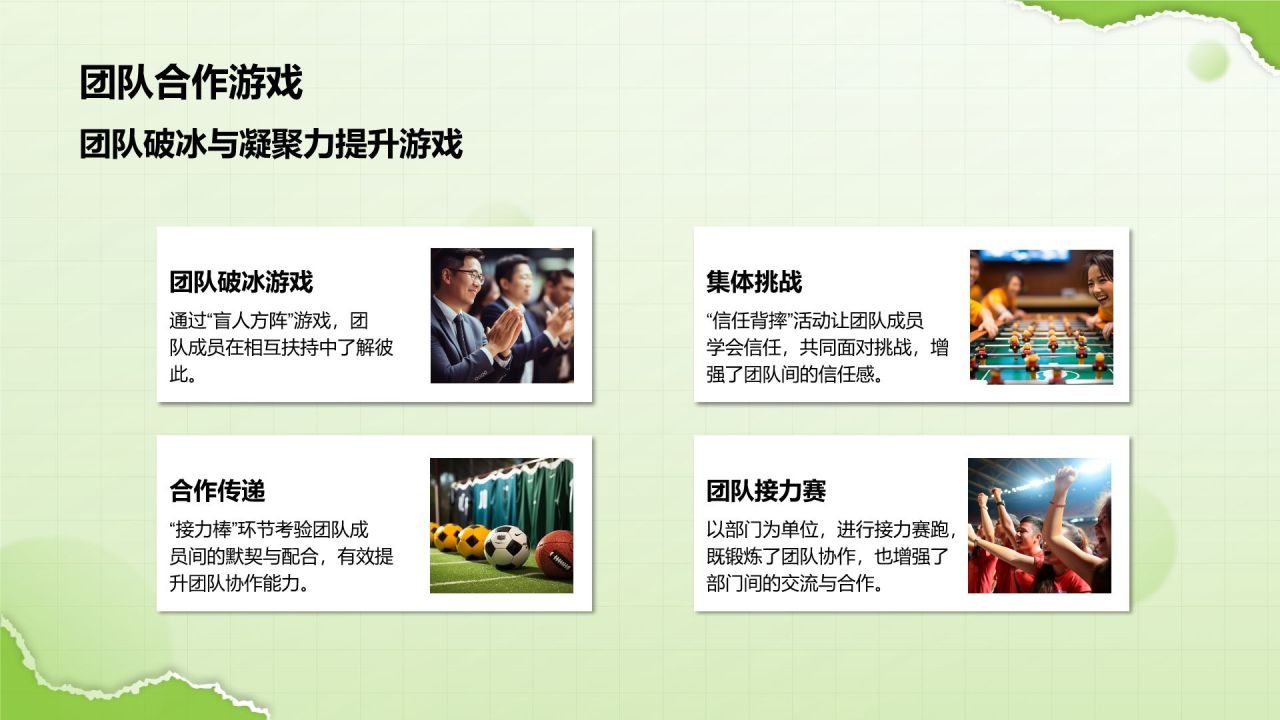 团队合作游戏

团队破冰与凝聚力提升游戏

团队破冰游戏

通过“盲人方阵”游戏，团队成员在相互扶持中了解彼此。

集体挑战

“信任背摔”活动让团队成员学会信任，共同面对挑战，增强了团队间的信任感。

合作传递

“接力棒”环节考验团队成员间的默契与配合，有效提升团队协作能力。

团队接力赛

以部门为单位，进行接力赛跑，既锻炼了团队协作，也增强了部门间的交流与合作。